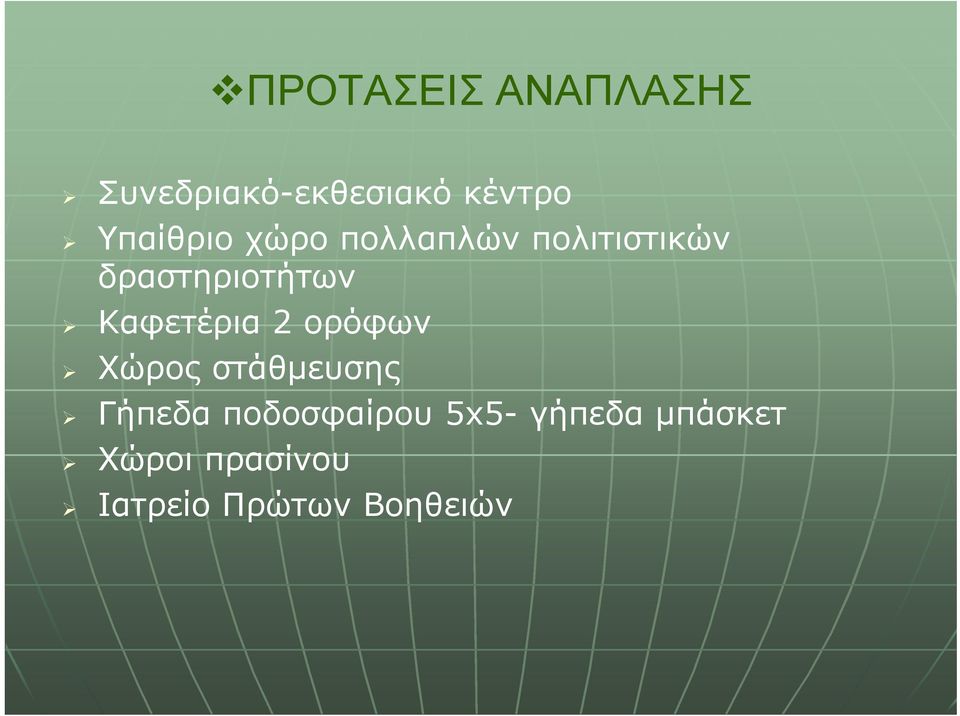 ❖ΠΡΟΤΑΣΕΙΣ ΑΝΑΠΛΑΣΗΣ

➢ Συνεδριακό-εκθεσιακό κέντρο
➢ Υπαίθριο χώρο πολλαπλών πολιτιστικών δραστηριοτήτων
➢ Καφετέρια 2 ορόφων
➢ Χώρος στάθμευσης
➢ Γήπεδα ποδοσφαίρου 5x5- γήπεδα μπάσκετ
➢ Χώροι πρασίνου
➢ Ιατρείο Πρώτων Βοηθειών